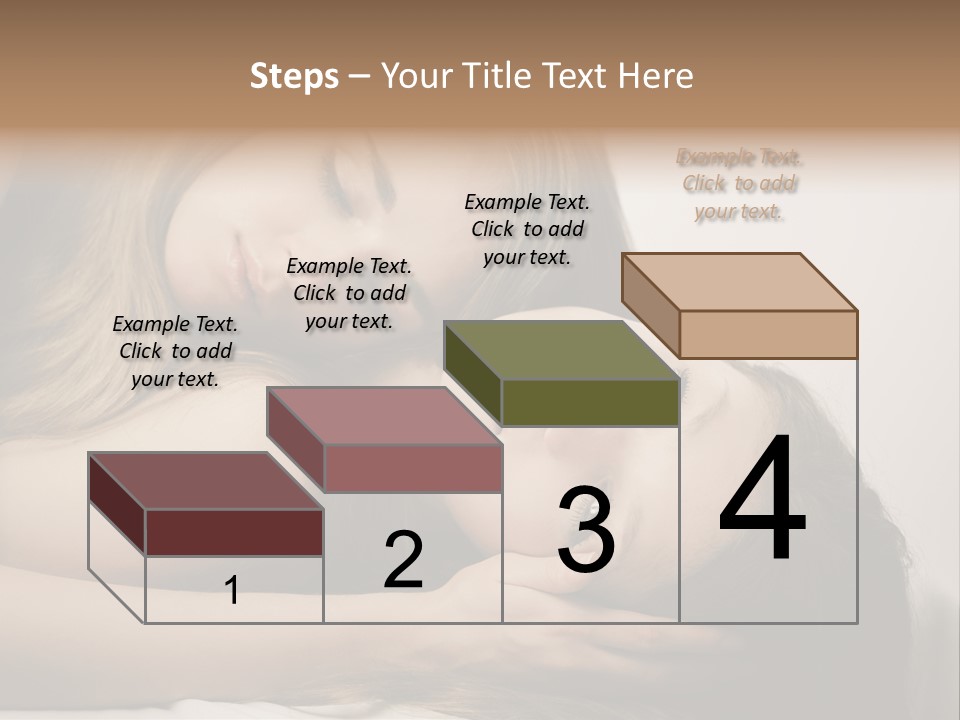 Steps – Your Title Text Here

Example Text. Click to add your text.

Example Text. Click to add your text.

Example Text. Click to add your text.

Example Text. Click to add your text.

1

2

3

4